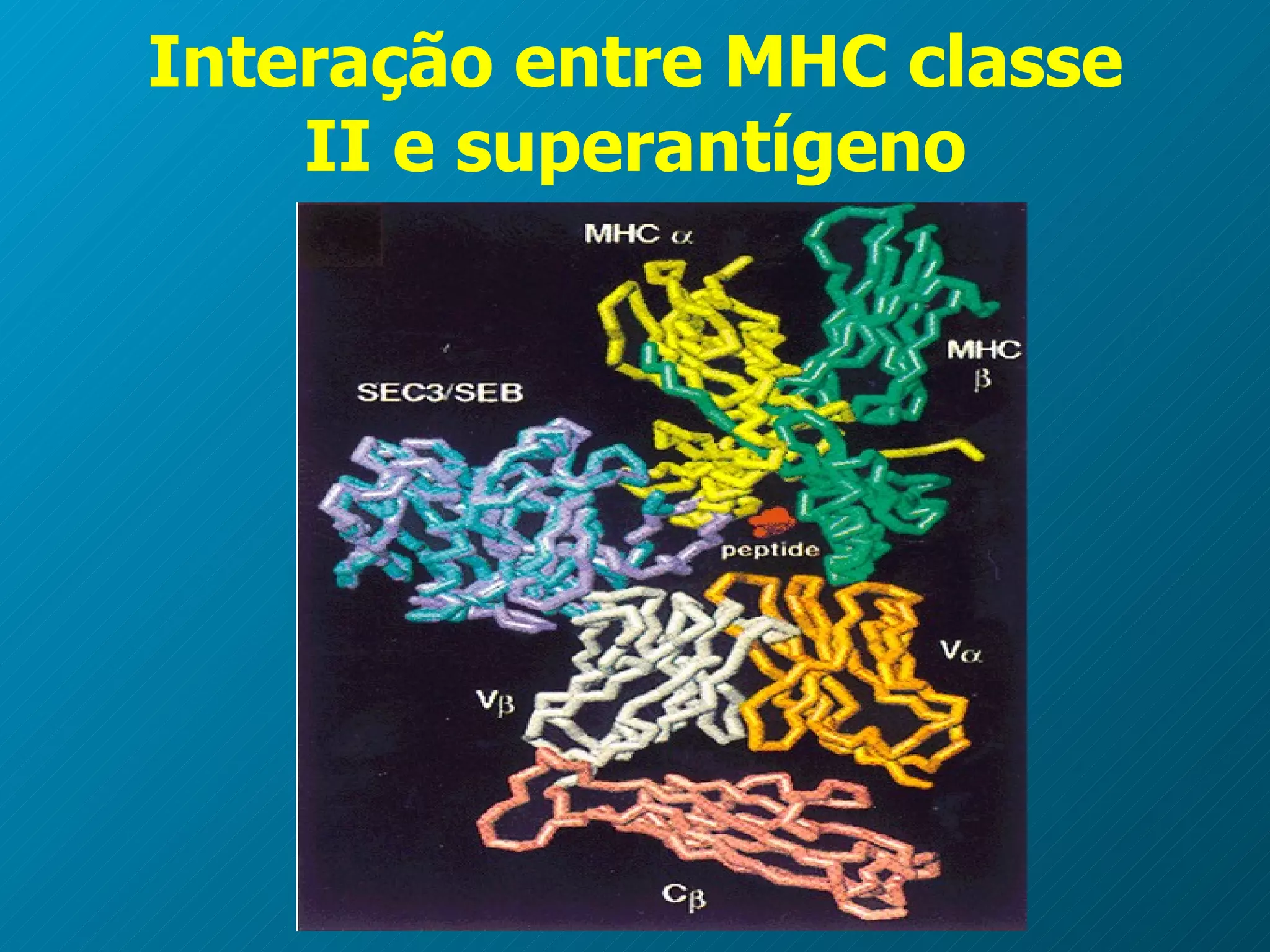 Interação entre MHC classe II e superantígeno

MHC $\alpha$

MHC $\beta$

SEC3/SEB

peptide

V$\alpha$

V$\beta$

C$\beta$